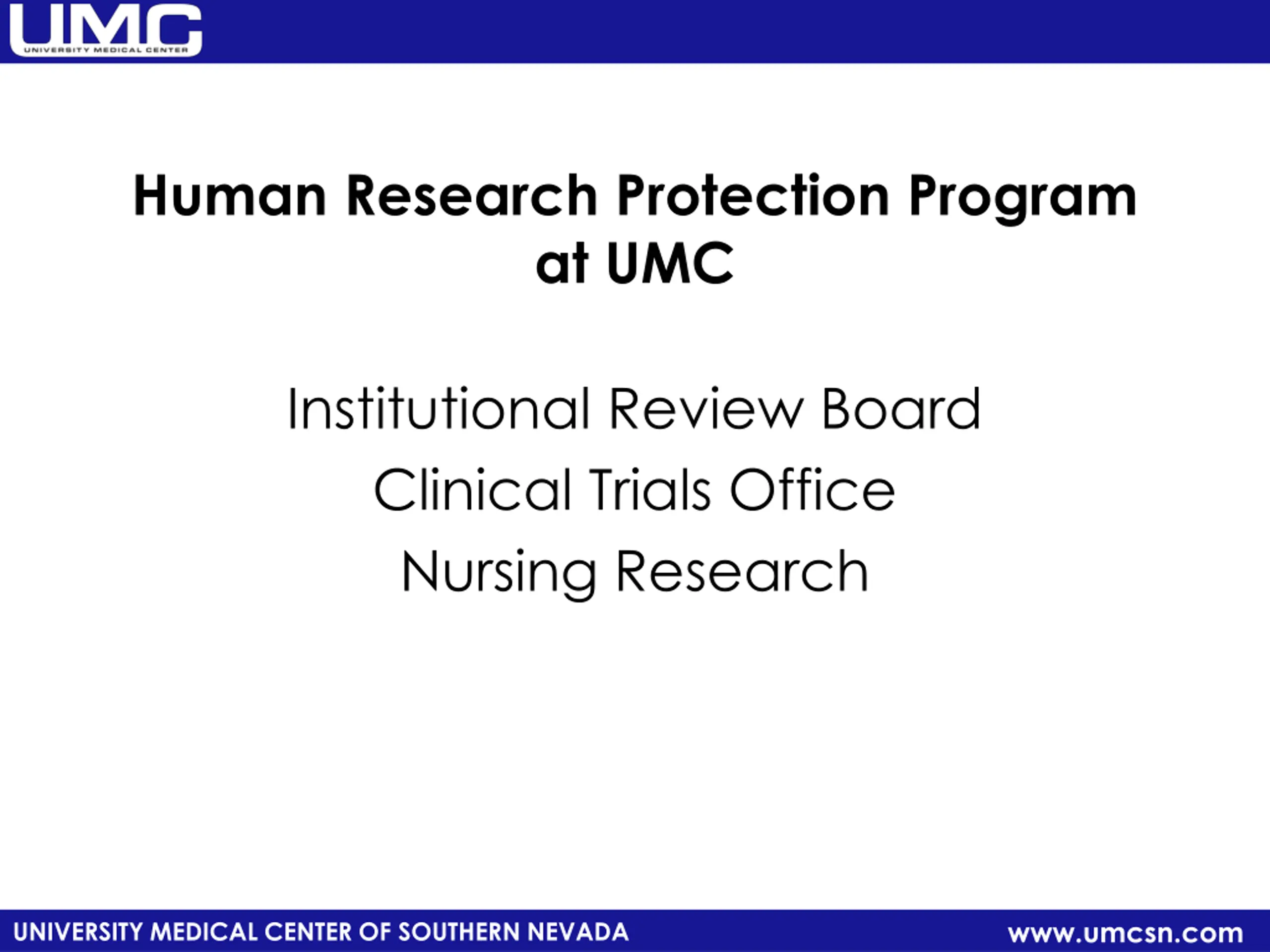 UMC
UNIVERSITY MEDICAL CENTER

Human Research Protection Program at UMC

Institutional Review Board

Clinical Trials Office

Nursing Research

UNIVERSITY MEDICAL CENTER OF SOUTHERN NEVADA

www.umcsn.com